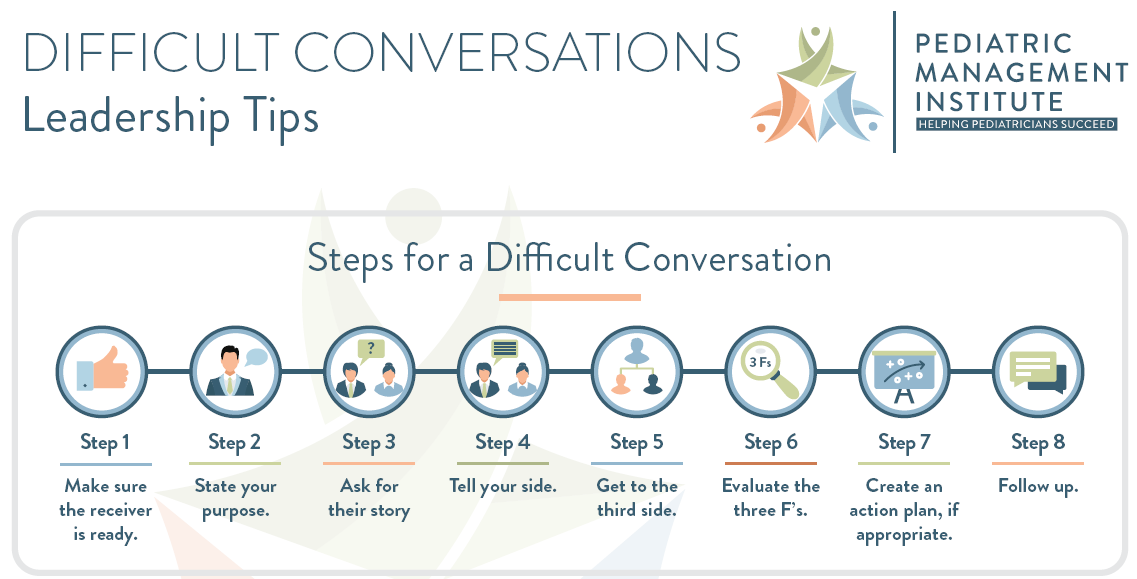 DIFFICULT CONVERSATIONS
Leadership Tips

PEDIATRIC MANAGEMENT INSTITUTE
HELPING PEDIATRICIANS SUCCEED

Steps for a Difficult Conversation

?

3 Fs

Step 1
Make sure the receiver is ready.

Step 2
State your purpose.

Step 3
Ask for their story

Step 4
Tell your side.

Step 5
Get to the third side.

Step 6
Evaluate the three F's.

Step 7
Create an action plan, if appropriate.

Step 8
Follow up.